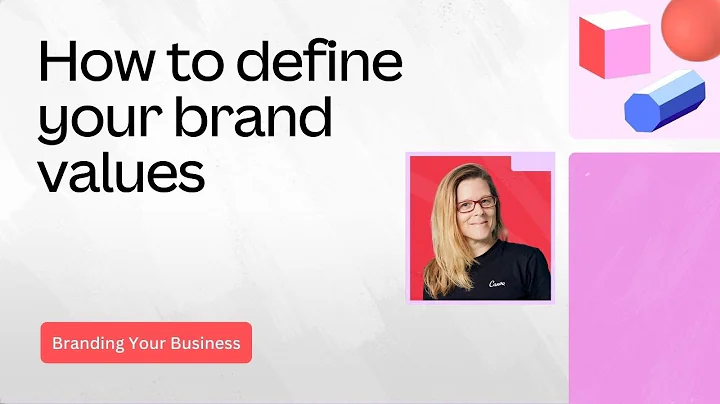 How to define your brand values

Canva

Branding Your Business